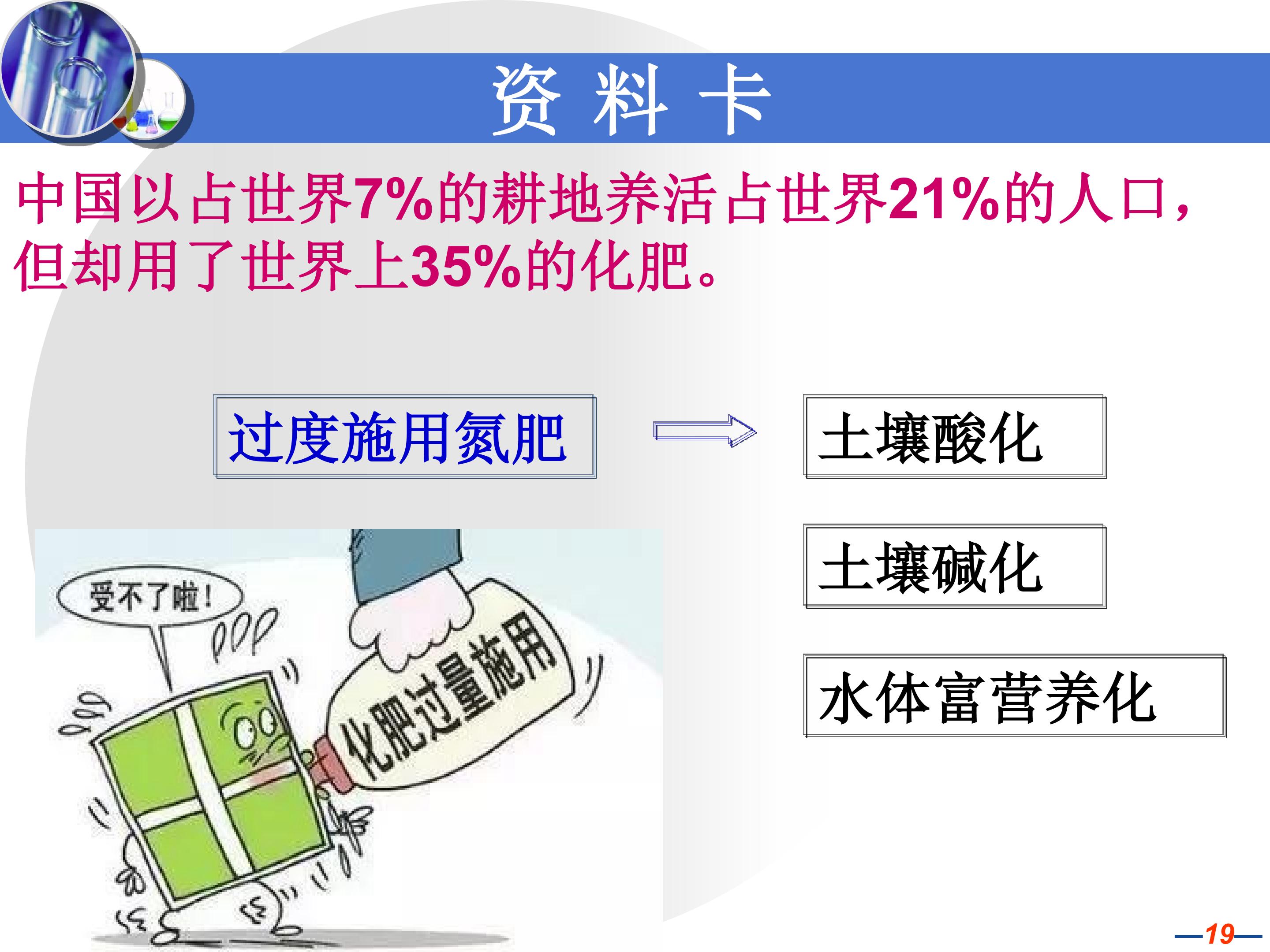 资 料 卡

中国以占世界7%的耕地养活占世界21%的人口，但却用了世界上35%的化肥。

过度施用氮肥

土壤酸化

土壤碱化

水体富营养化

受不了啦！

化肥过量施用

—19—